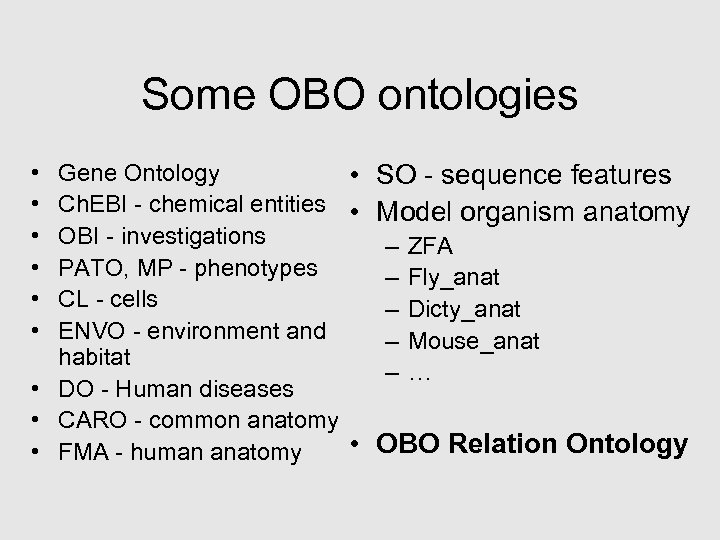 Some OBO ontologies

• Gene Ontology
• ChEBI - chemical entities
• OBI - investigations
• PATO, MP - phenotypes
• CL - cells
• ENVO - environment and habitat
• DO - Human diseases
• CARO - common anatomy
• FMA - human anatomy

• SO - sequence features
• Model organism anatomy
– ZFA
– Fly_anat
– Dicty_anat
– Mouse_anat
– …

• OBO Relation Ontology